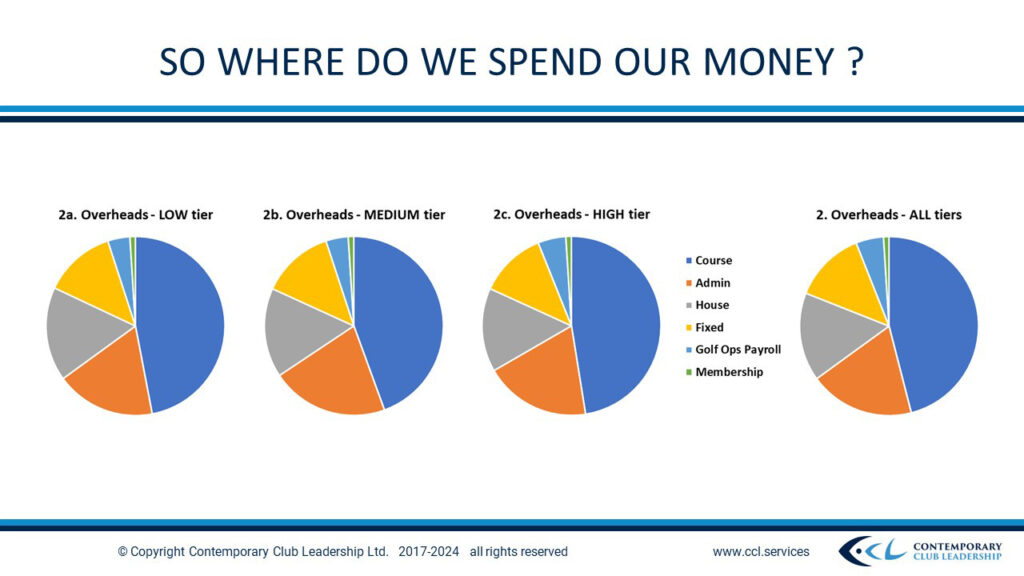 SO WHERE DO WE SPEND OUR MONEY ?

2a. Overheads - LOW tier

2b. Overheads - MEDIUM tier

2c. Overheads - HIGH tier

Course
Admin
House
Fixed
Golf Ops Payroll
Membership

2. Overheads - ALL tiers

© Copyright Contemporary Club Leadership Ltd. 2017-2024 all rights reserved

www.ccl.services

CCL CONTEMPORARY CLUB LEADERSHIP